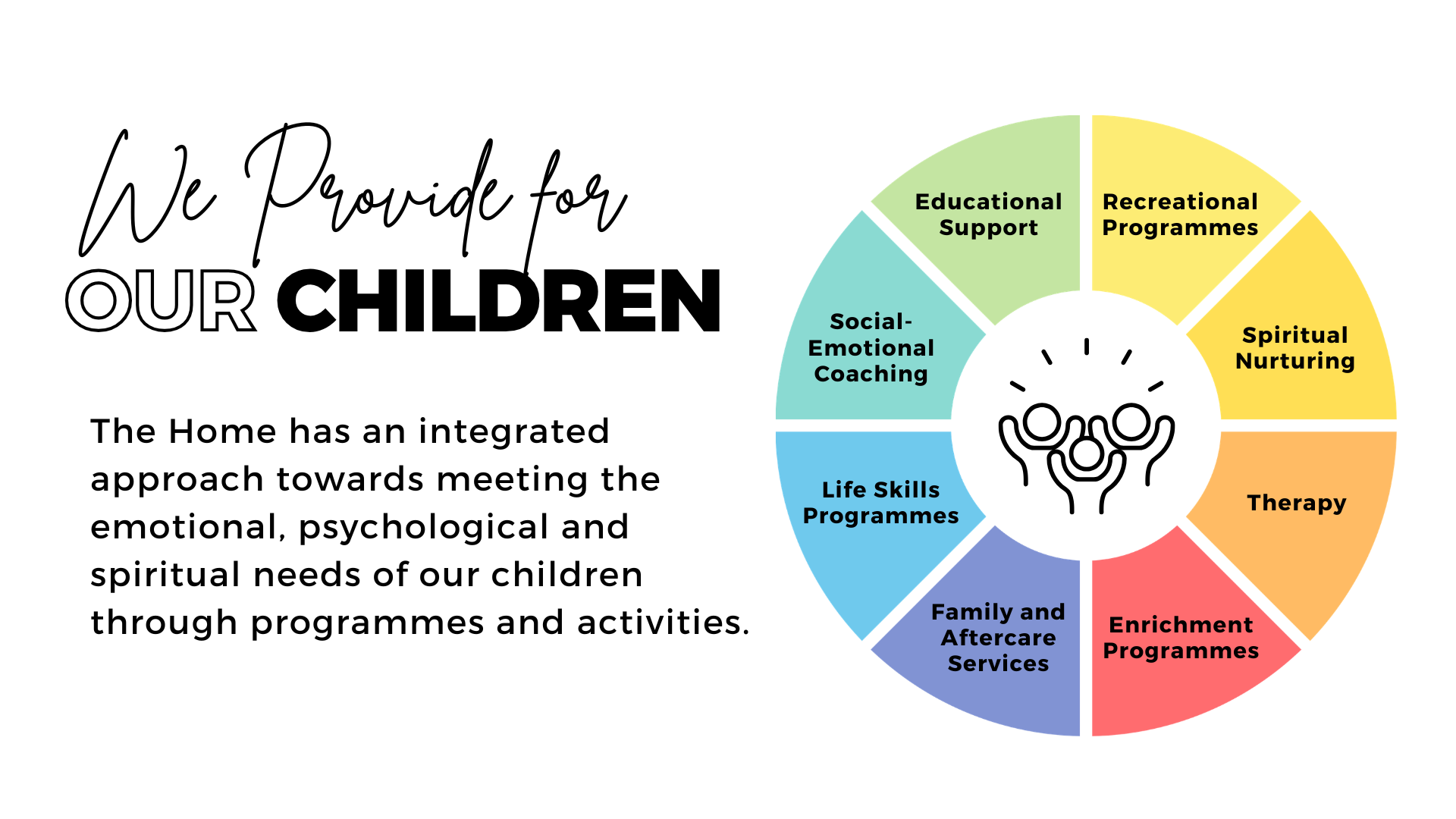 We Provide for
OUR CHILDREN

The Home has an integrated approach towards meeting the emotional, psychological and spiritual needs of our children through programmes and activities.

Educational Support

Recreational Programmes

Spiritual Nurturing

Therapy

Enrichment Programmes

Family and Aftercare Services

Life Skills Programmes

Social-Emotional Coaching